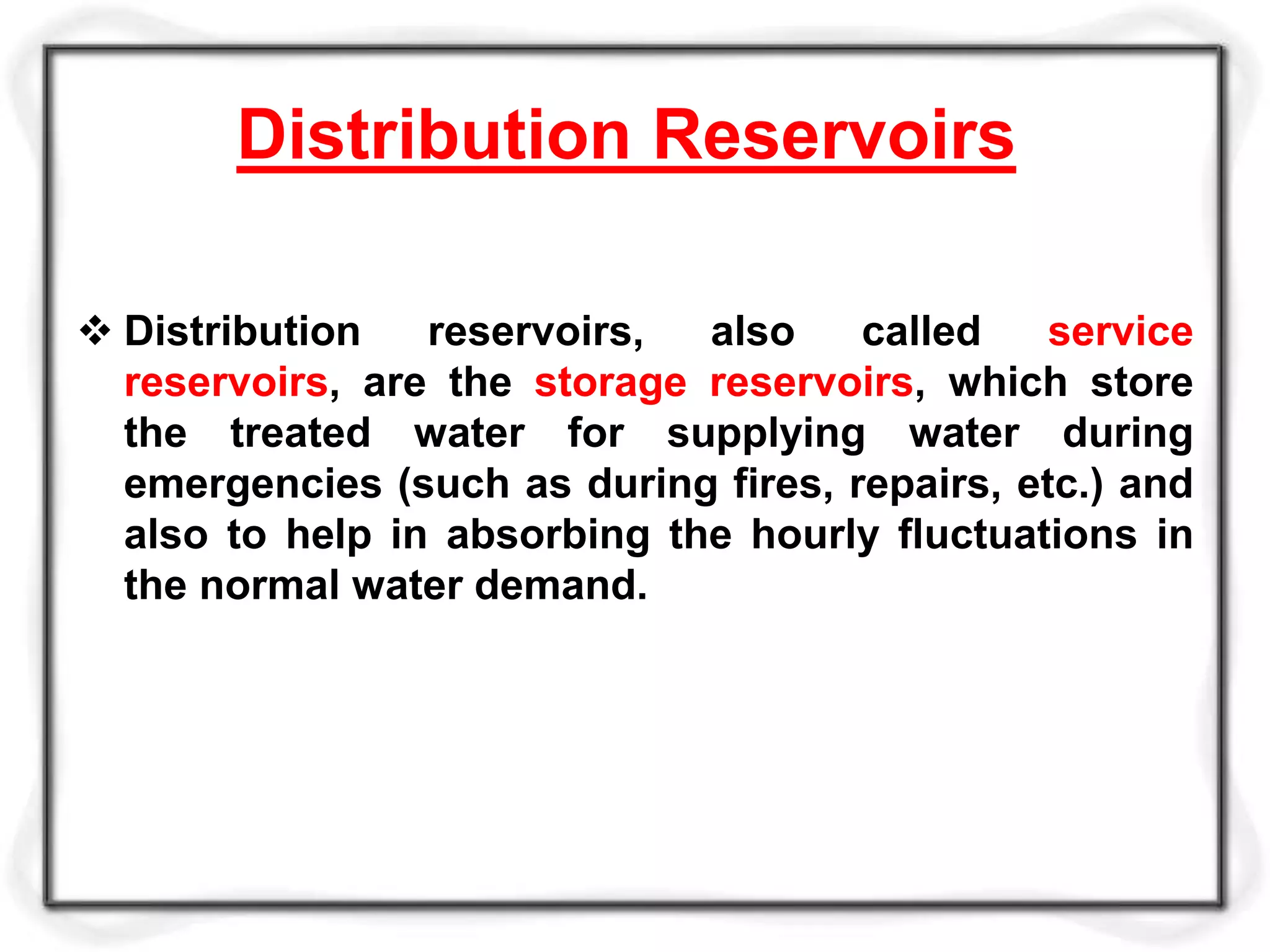 Distribution Reservoirs

❖ Distribution reservoirs, also called service reservoirs, are the storage reservoirs, which store the treated water for supplying water during emergencies (such as during fires, repairs, etc.) and also to help in absorbing the hourly fluctuations in the normal water demand.